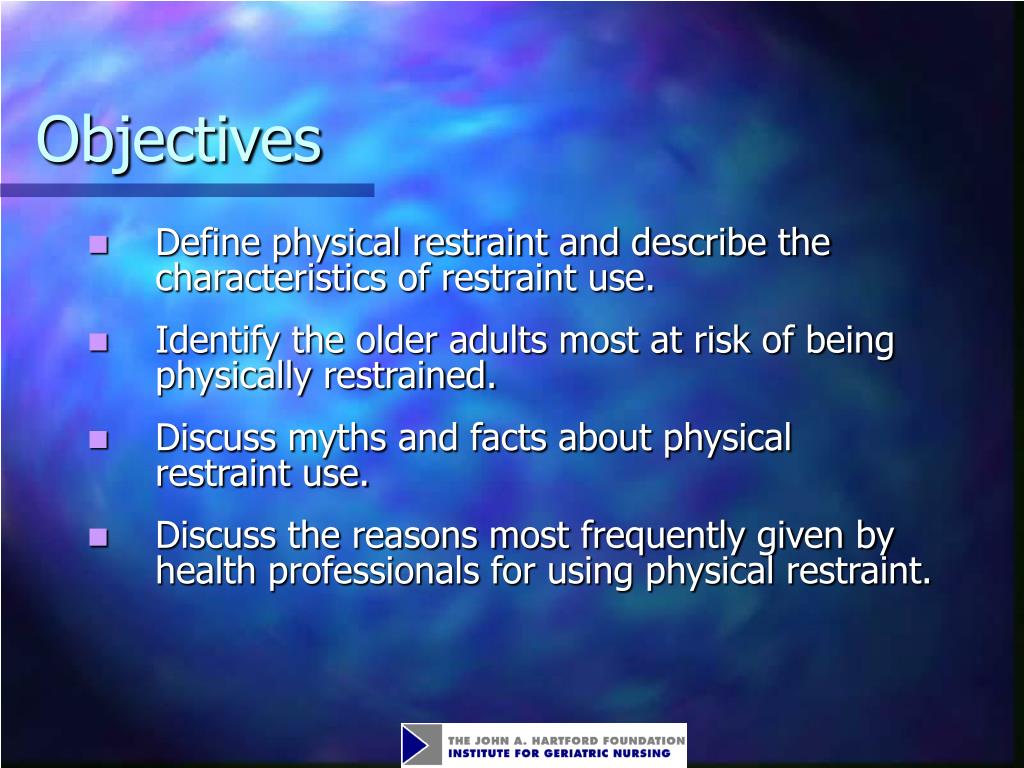 Objectives

- Define physical restraint and describe the characteristics of restraint use.
- Identify the older adults most at risk of being physically restrained.
- Discuss myths and facts about physical restraint use.
- Discuss the reasons most frequently given by health professionals for using physical restraint.

THE JOHN A. HARTFORD FOUNDATION
INSTITUTE FOR GERIATRIC NURSING